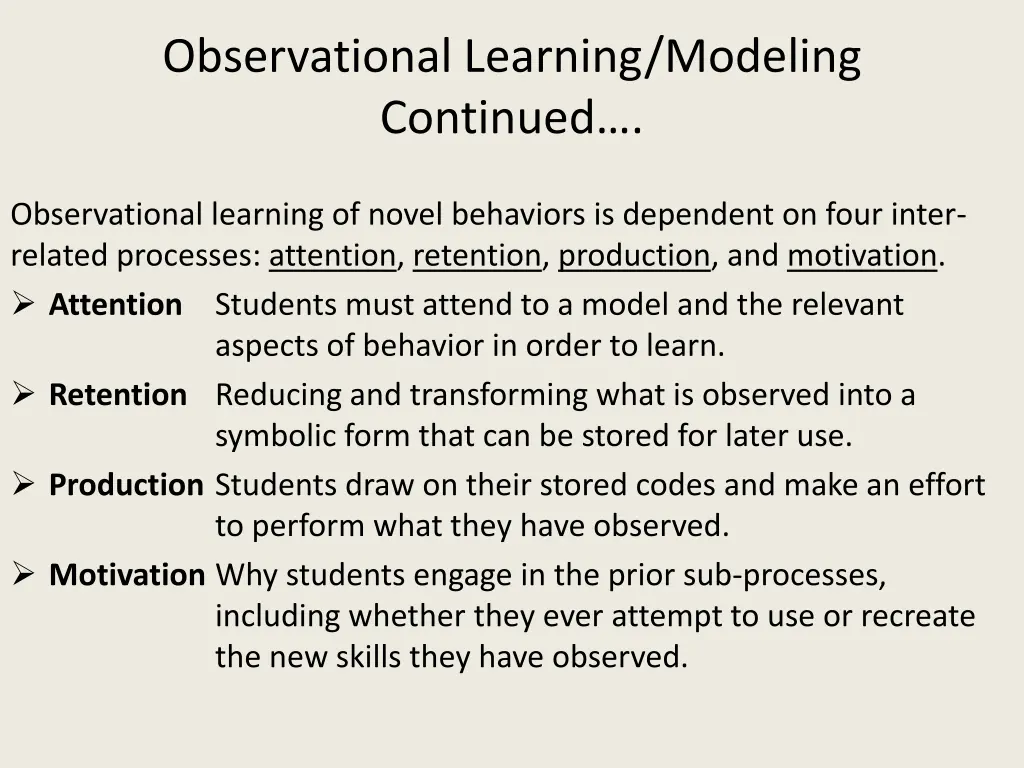 Observational Learning/Modeling Continued….

Observational learning of novel behaviors is dependent on four inter-related processes: attention, retention, production, and motivation.

➢ Attention Students must attend to a model and the relevant aspects of behavior in order to learn.

➢ Retention Reducing and transforming what is observed into a symbolic form that can be stored for later use.

➢ Production Students draw on their stored codes and make an effort to perform what they have observed.

➢ Motivation Why students engage in the prior sub-processes, including whether they ever attempt to use or recreate the new skills they have observed.